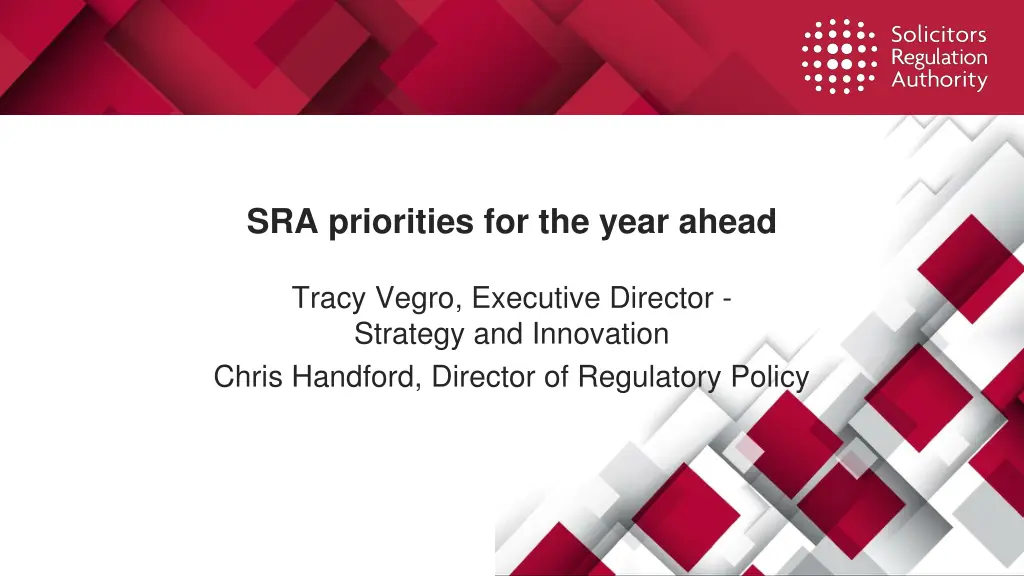 Solicitors
Regulation
Authority

SRA priorities for the year ahead

Tracy Vegro, Executive Director - Strategy and Innovation
Chris Handford, Director of Regulatory Policy